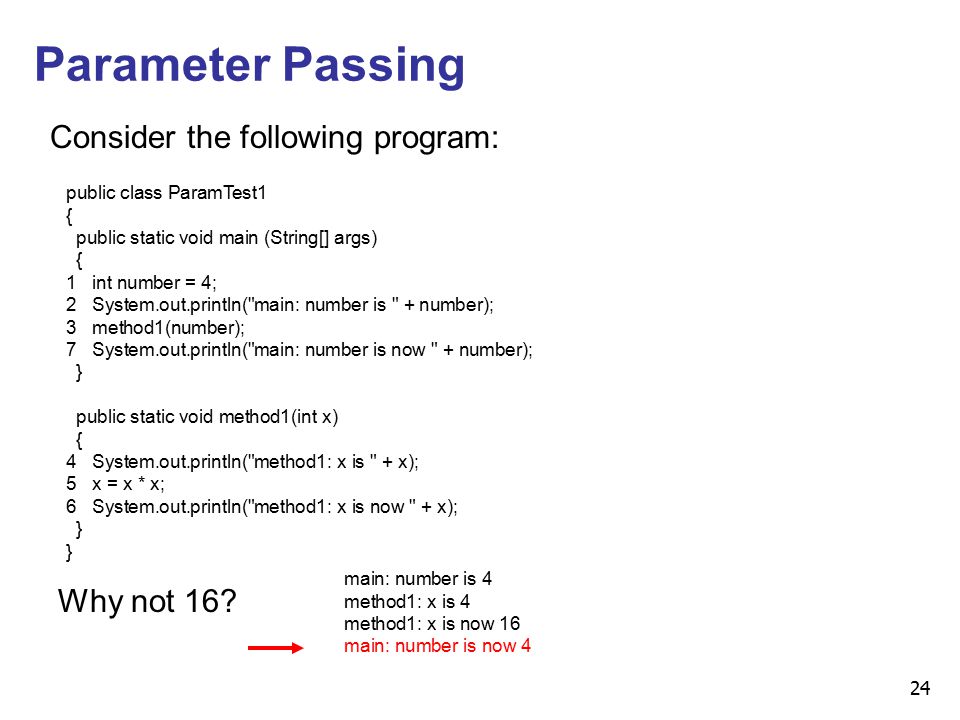 Parameter Passing

Consider the following program:

public class ParamTest1
{
  public static void main (String[] args)
  {
1   int number = 4;
2   System.out.println("main: number is " + number);
3   method1(number);
7   System.out.println("main: number is now " + number);
  }

  public static void method1(int x)
  {
4   System.out.println("method1: x is " + x);
5   x = x * x;
6   System.out.println("method1: x is now " + x);
  }
}

Why not 16?

main: number is 4
method1: x is 4
method1: x is now 16
main: number is now 4

24